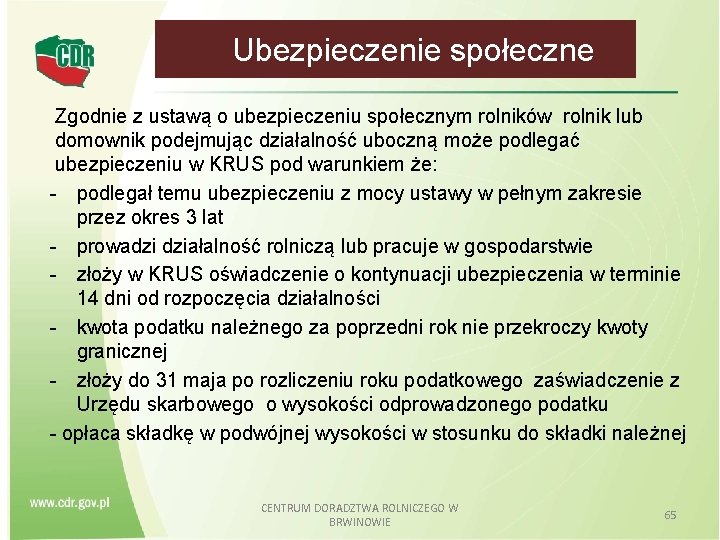 CDR

Ubezpieczenie społeczne

Zgodnie z ustawą o ubezpieczeniu społecznym rolników rolnik lub domownik podejmując działalność uboczną może podlegać ubezpieczeniu w KRUS pod warunkiem że:

- podlegał temu ubezpieczeniu z mocy ustawy w pełnym zakresie przez okres 3 lat
- prowadzi działalność rolniczą lub pracuje w gospodarstwie
- złoży w KRUS oświadczenie o kontynuacji ubezpieczenia w terminie 14 dni od rozpoczęcia działalności
- kwota podatku należnego za poprzedni rok nie przekroczy kwoty granicznej
- złoży do 31 maja po rozliczeniu roku podatkowego zaświadczenie z Urzędu skarbowego o wysokości odprowadzonego podatku
- opłaca składkę w podwójnej wysokości w stosunku do składki należnej

www.cdr.gov.pl

CENTRUM DORADZTWA ROLNICZEGO W BRWINOWIE

65